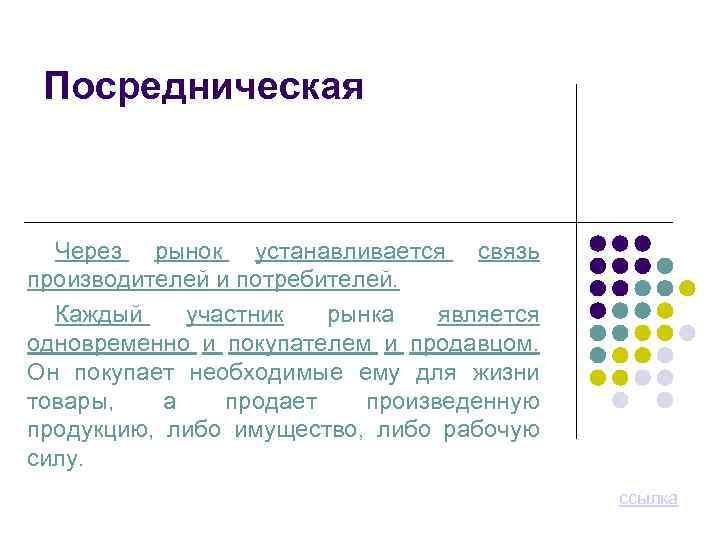 Посредническая

Через рынок устанавливается связь производителей и потребителей.

Каждый участник рынка является одновременно и покупателем и продавцом. Он покупает необходимые ему для жизни товары, а продает произведенную продукцию, либо имущество, либо рабочую силу.

ссылка